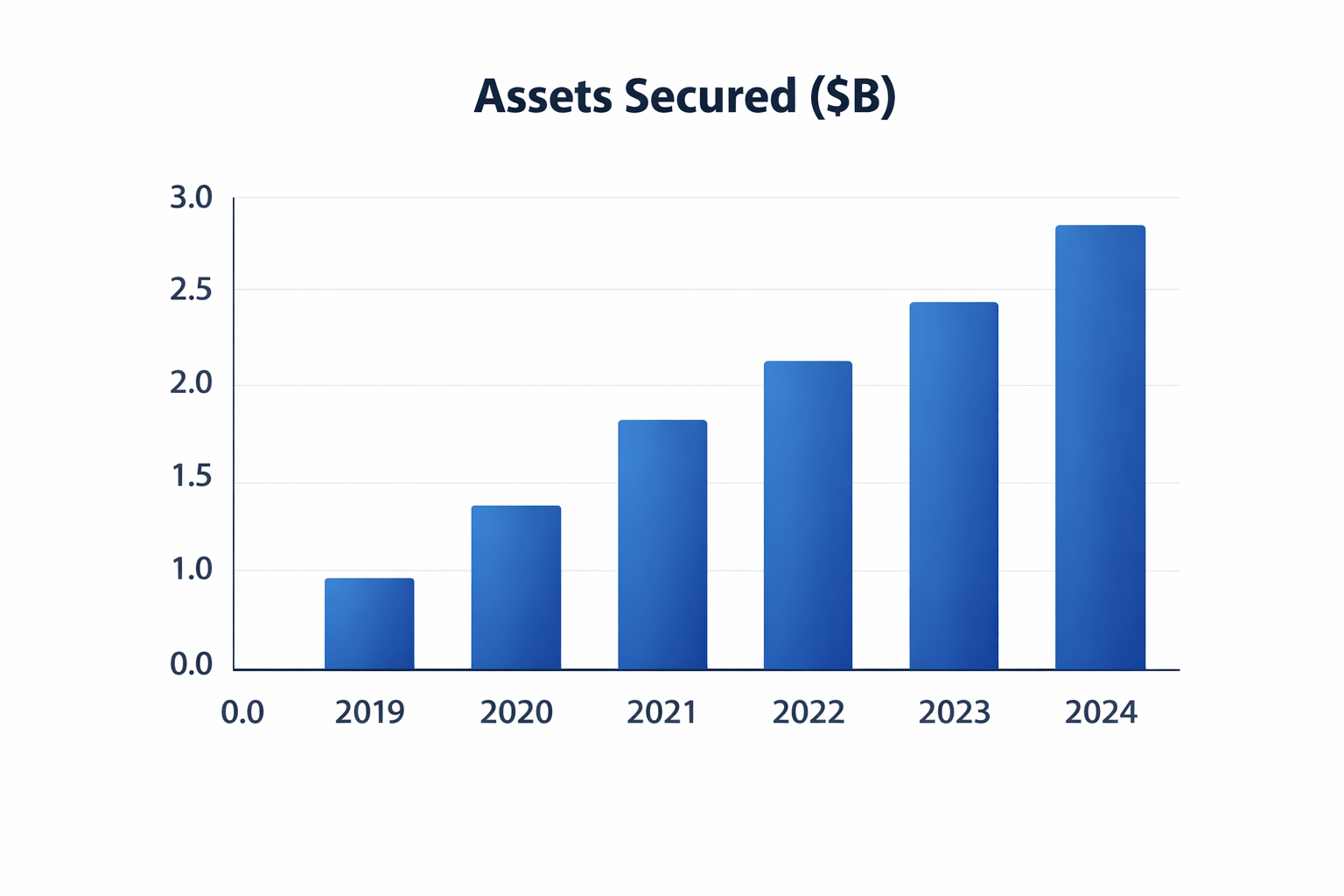 Assets Secured ($B)

3.0
2.5
2.0
1.5
1.0
0.0

0.0
2019
2020
2021
2022
2023
2024